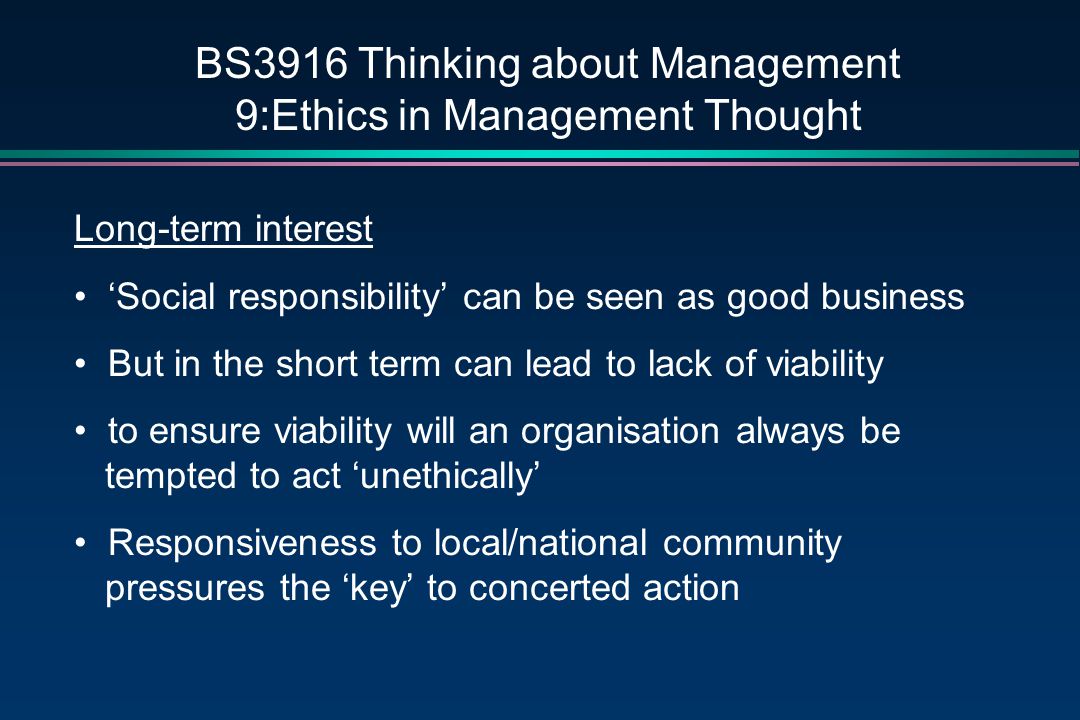 BS3916 Thinking about Management
9:Ethics in Management Thought

Long-term interest

• ‘Social responsibility’ can be seen as good business

• But in the short term can lead to lack of viability

• to ensure viability will an organisation always be tempted to act ‘unethically’

• Responsiveness to local/national community pressures the ‘key’ to concerted action